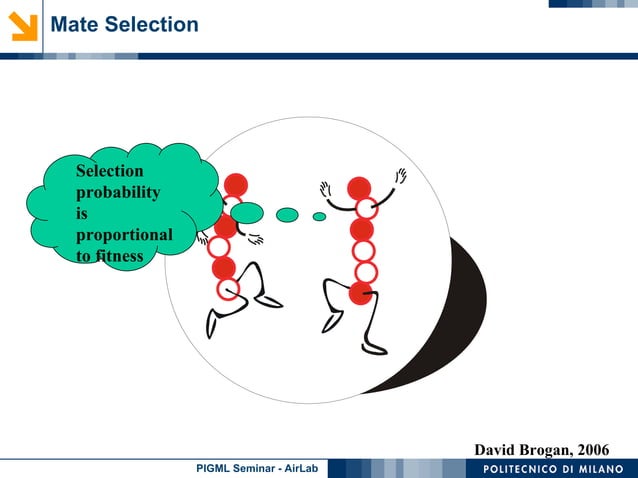 Mate Selection

Selection probability is proportional to fitness

David Brogan, 2006

PIGML Seminar - AirLab

POLITECNICO DI MILANO